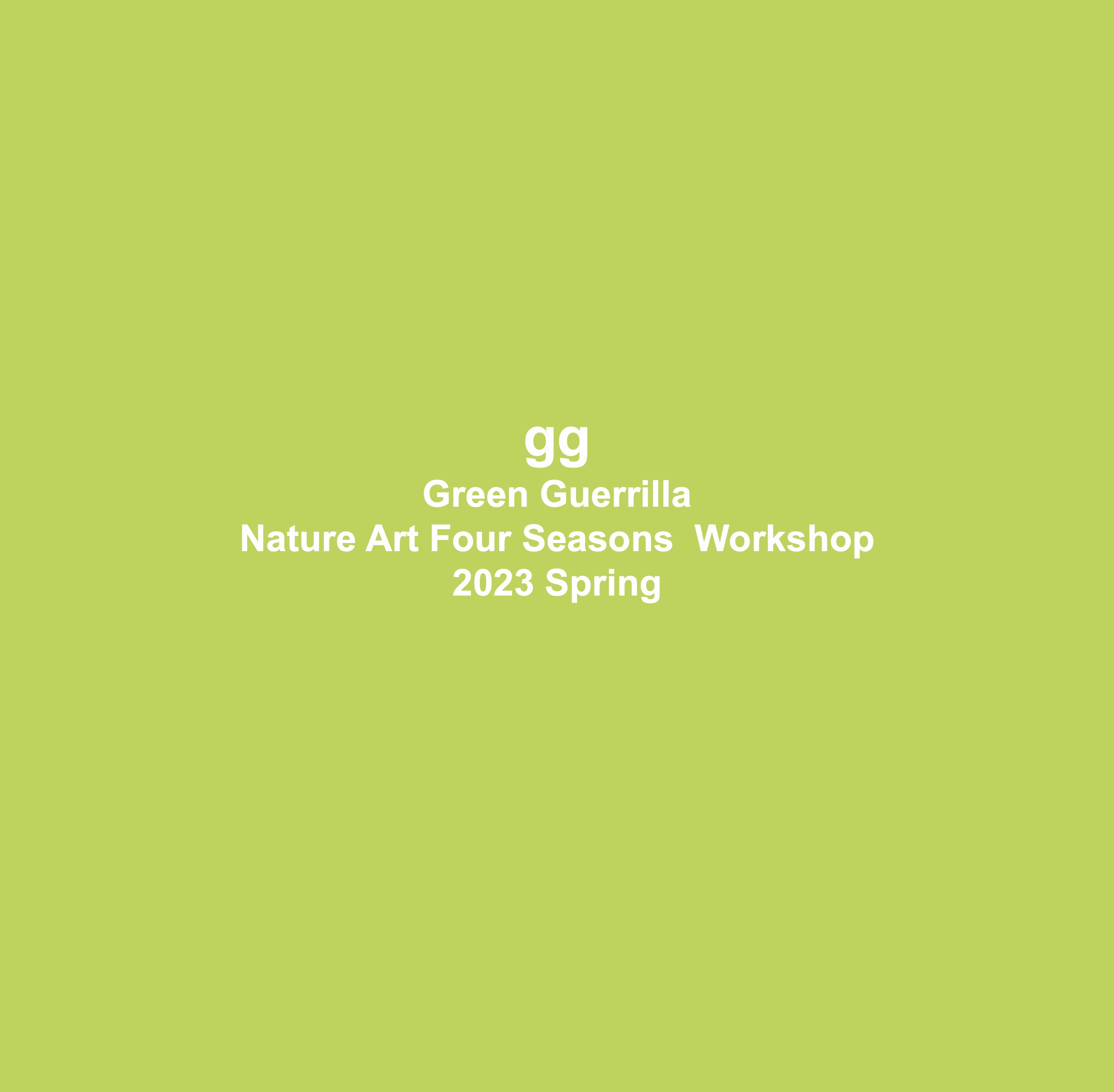 gg
Green Guerrilla
Nature Art Four Seasons  Workshop
2023 Spring